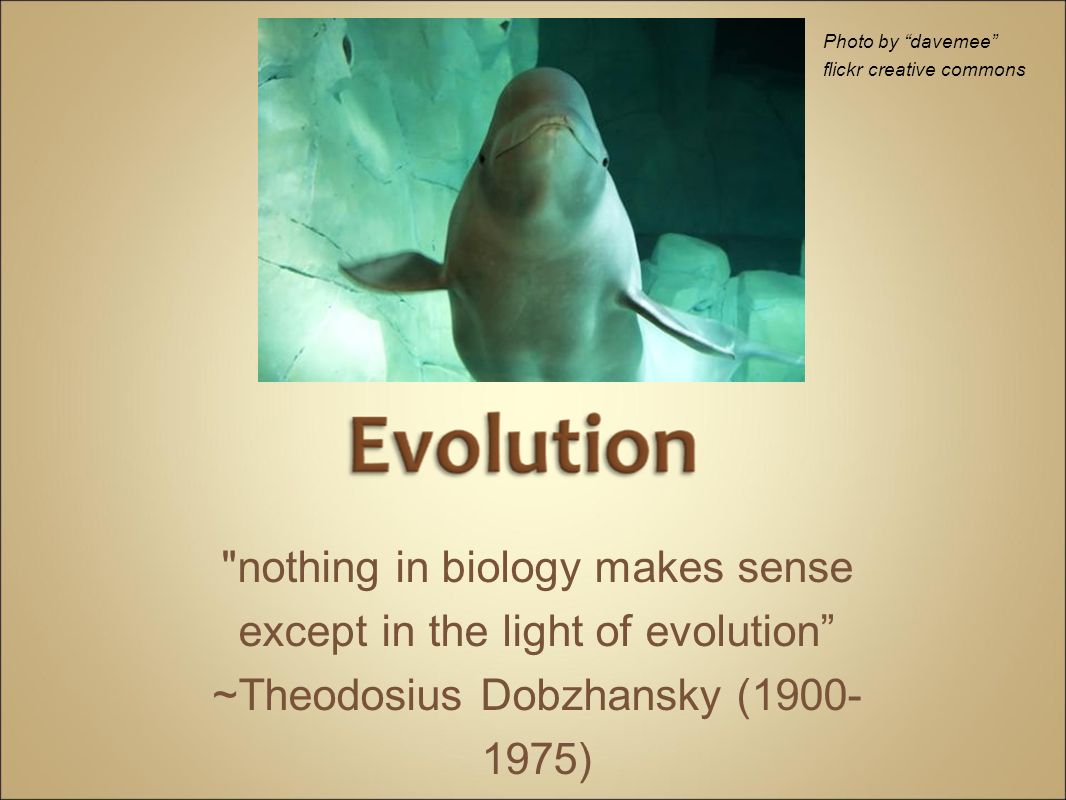 Photo by “davemee”
flickr creative commons

Evolution

"nothing in biology makes sense except in the light of evolution” ~Theodosius Dobzhansky (1900-1975)